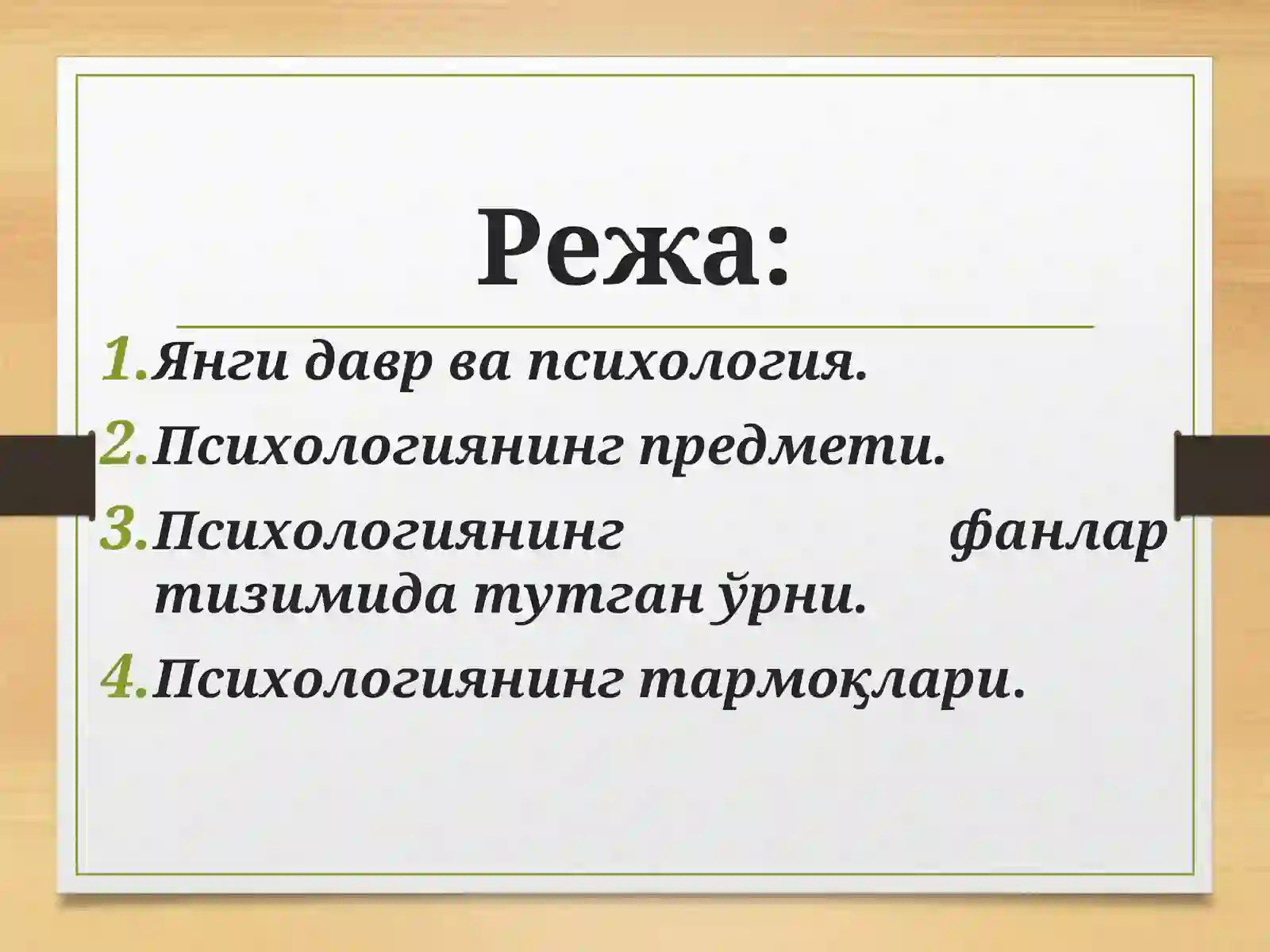 Режа:

1. Янги давр ва психология.
2. Психологиянинг предмети.
3. Психологиянинг фанлар тизимида тутган ўрни.
4. Психологиянинг тармоқлари.